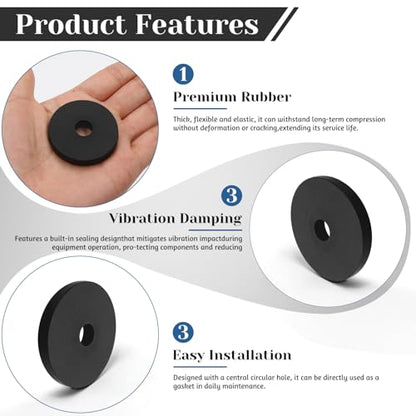 Product Features

1

Premium Rubber

Thick, flexible and elastic, it can withstand long-term compression without deformation or cracking,extending its service life.

3

Vibration Damping

Features a built-in sealing designthat mitigates vibration impactduring equipment operation, pro-tecting components and reducing

3

Easy Installation

Designed with a central circular hole, it can be directly used as a gasket in daily maintenance.